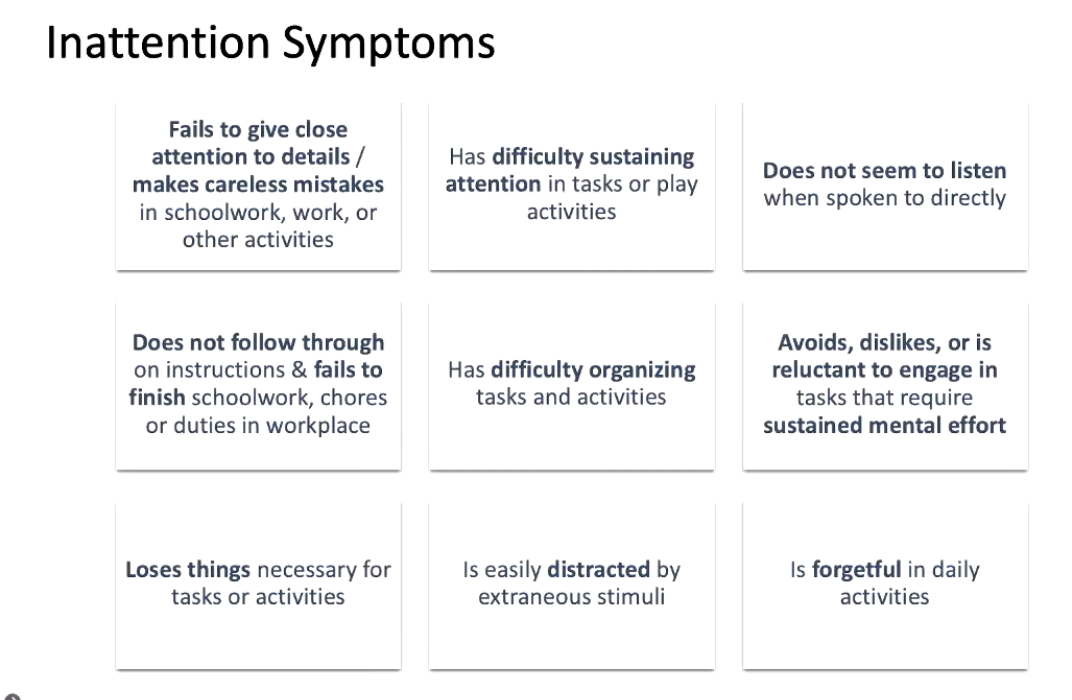 Inattention Symptoms

Fails to give close attention to details / makes careless mistakes in schoolwork, work, or other activities

Has difficulty sustaining attention in tasks or play activities

Does not seem to listen when spoken to directly

Does not follow through on instructions & fails to finish schoolwork, chores or duties in workplace

Has difficulty organizing tasks and activities

Avoids, dislikes, or is reluctant to engage in tasks that require sustained mental effort

Loses things necessary for tasks or activities

Is easily distracted by extraneous stimuli

Is forgetful in daily activities